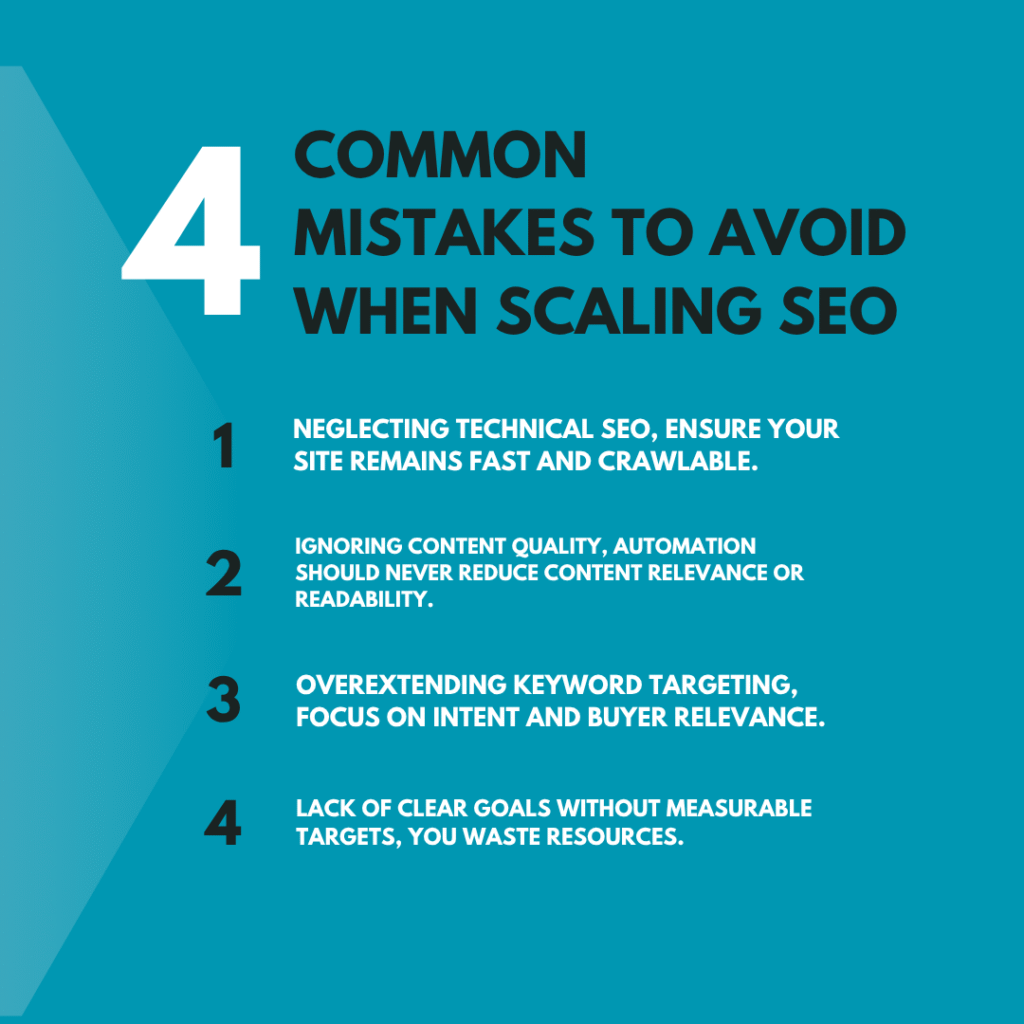 4 COMMON MISTAKES TO AVOID WHEN SCALING SEO

1 NEGLECTING TECHNICAL SEO, ENSURE YOUR SITE REMAINS FAST AND CRAWLABLE.

2 IGNORING CONTENT QUALITY, AUTOMATION SHOULD NEVER REDUCE CONTENT RELEVANCE OR READABILITY.

3 OVEREXTENDING KEYWORD TARGETING, FOCUS ON INTENT AND BUYER RELEVANCE.

4 LACK OF CLEAR GOALS WITHOUT MEASURABLE TARGETS, YOU WASTE RESOURCES.